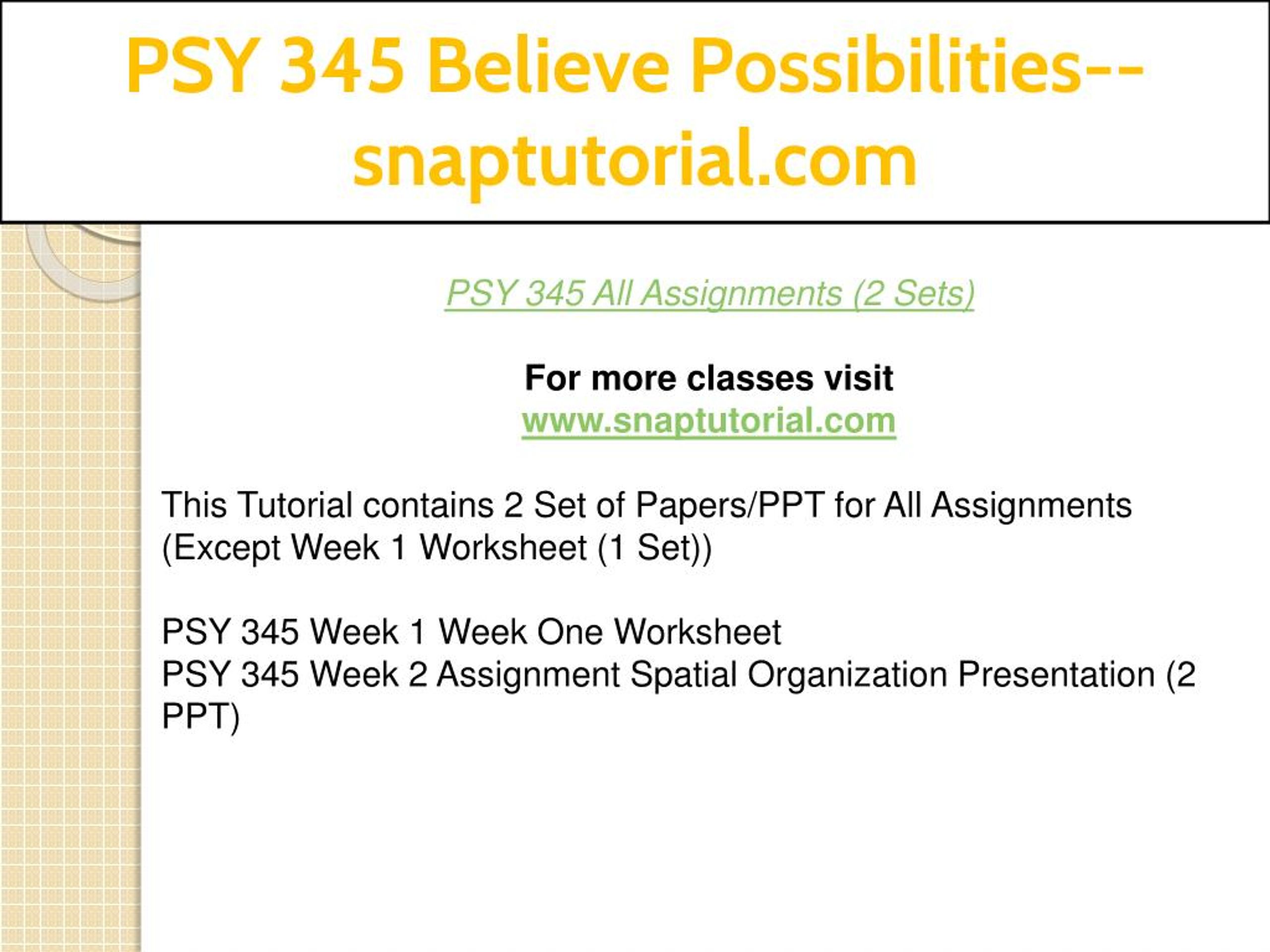 PSY 345 Believe Possibilities--snaptutorial.com

PSY 345 All Assignments (2 Sets)

For more classes visit
www.snaptutorial.com

This Tutorial contains 2 Set of Papers/PPT for All Assignments (Except Week 1 Worksheet (1 Set))

PSY 345 Week 1 Week One Worksheet
PSY 345 Week 2 Assignment Spatial Organization Presentation (2 PPT)